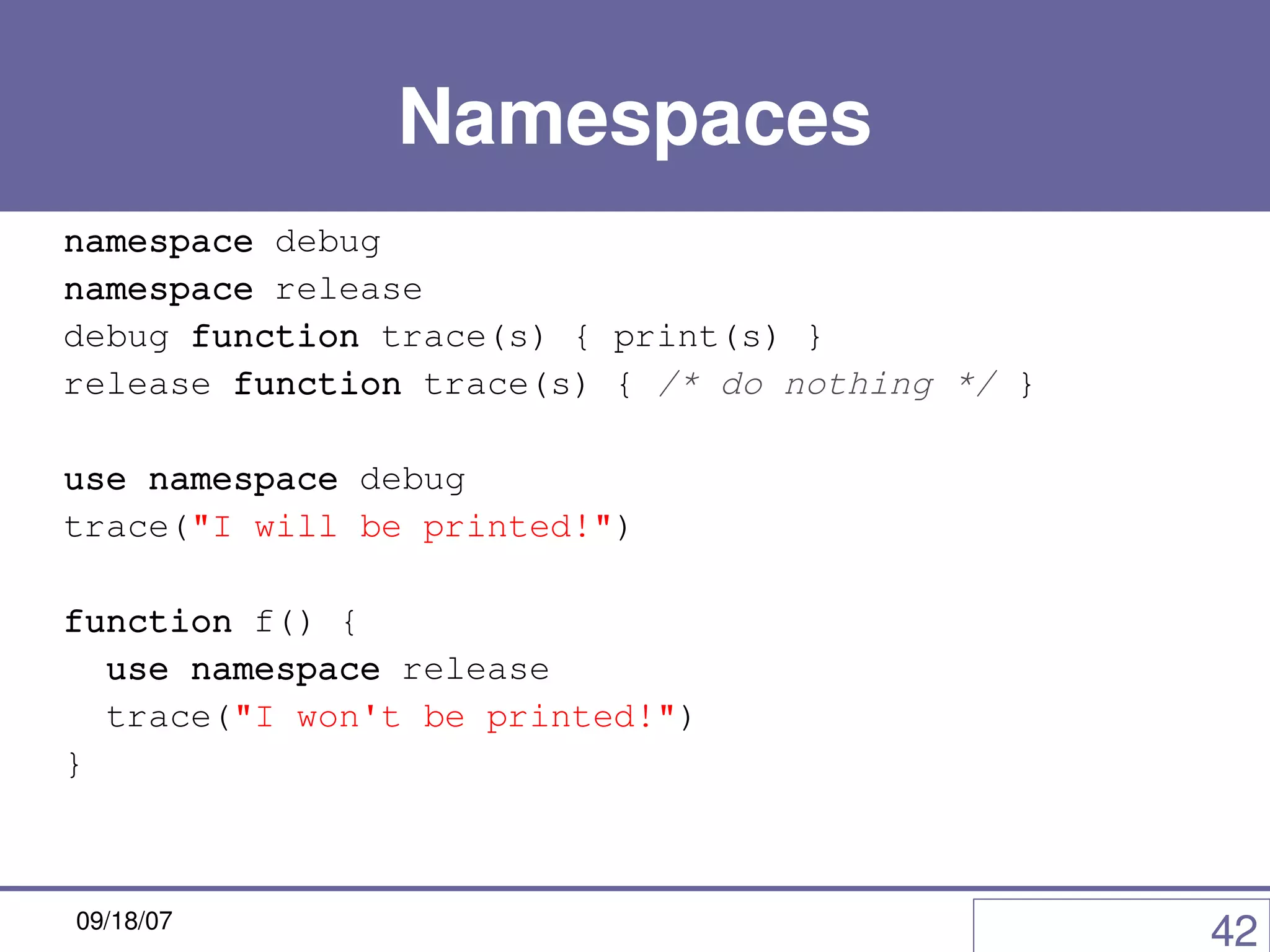 Namespaces

namespace debug
namespace release
debug function trace(s) { print(s) }
release function trace(s) { /* do nothing */ }

use namespace debug
trace("I will be printed!")

function f() {
  use namespace release
  trace("I won't be printed!")
}

09/18/07

42